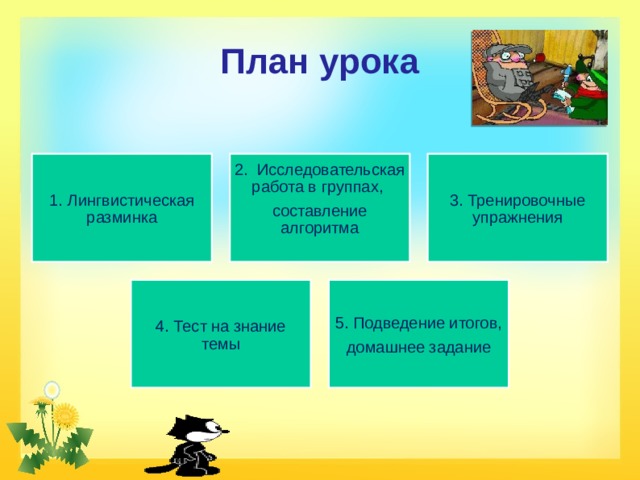 План урока

1. Лингвистическая разминка

2. Исследовательская работа в группах,

составление алгоритма

3. Тренировочные упражнения

4. Тест на знание темы

5. Подведение итогов,

домашнее задание